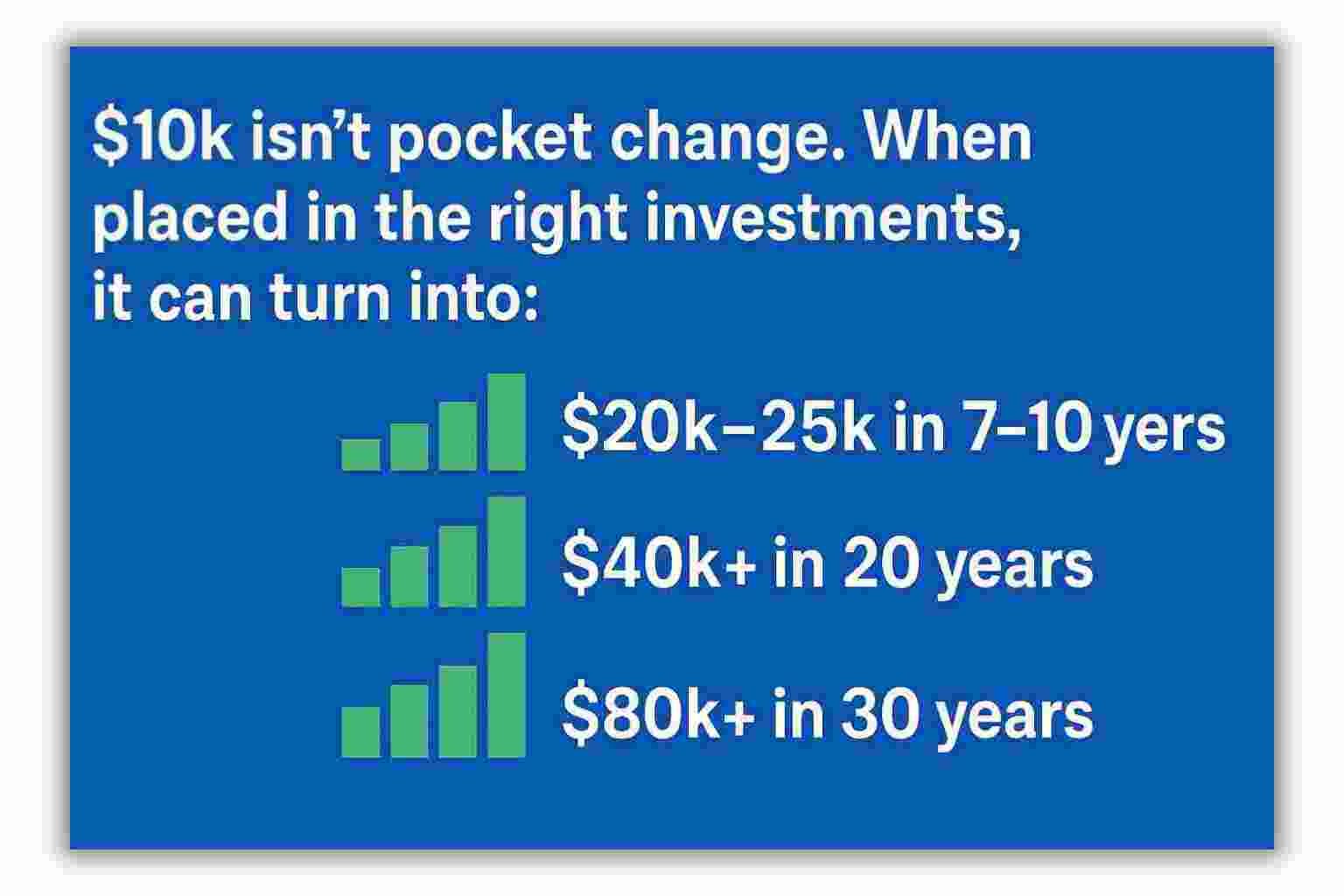 $10k isn't pocket change. When placed in the right investments, it can turn into:

$20k–25k in 7–10 yers

$40k+ in 20 years

$80k+ in 30 years